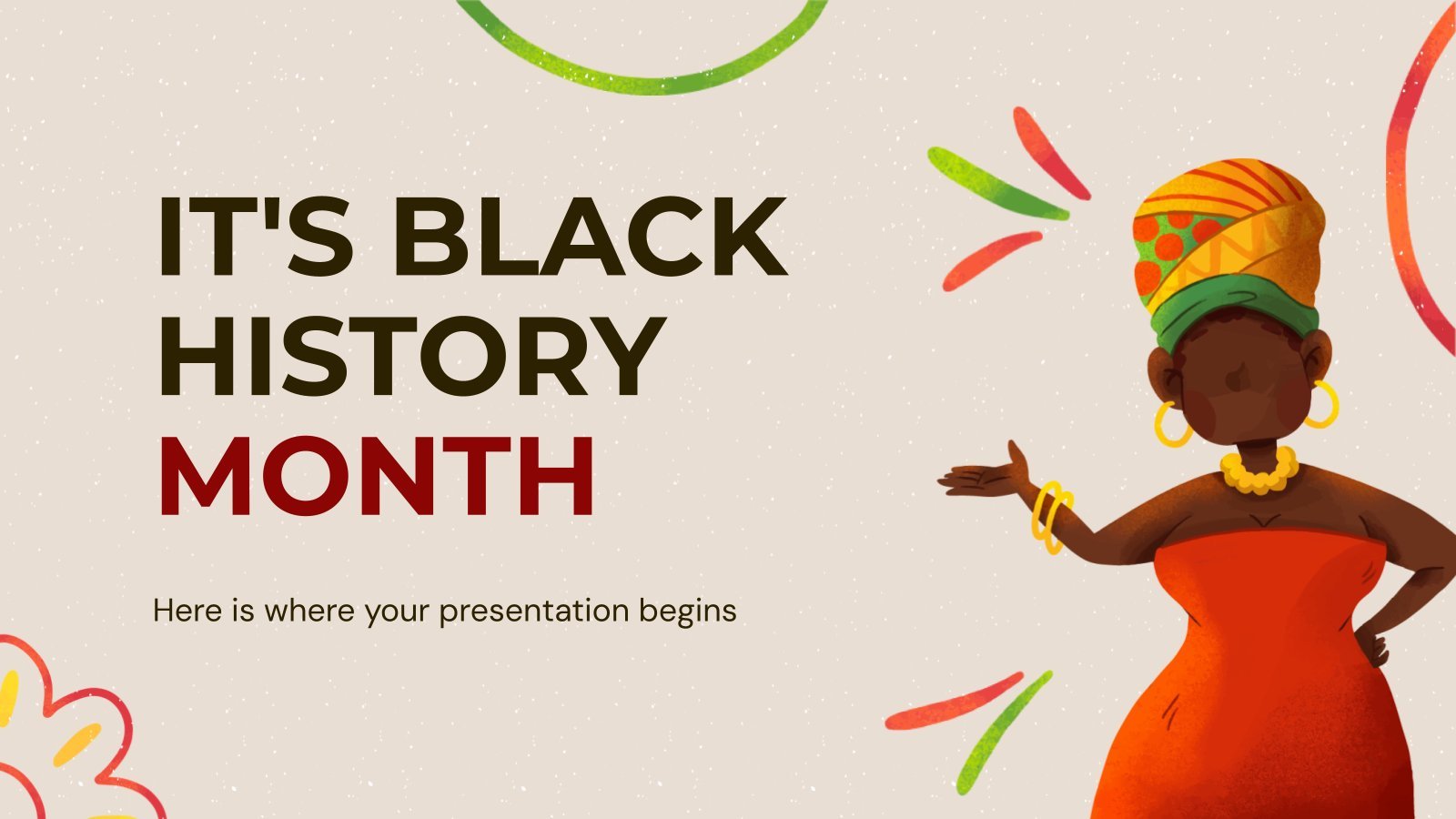 IT'S BLACK HISTORY MONTH

Here is where your presentation begins